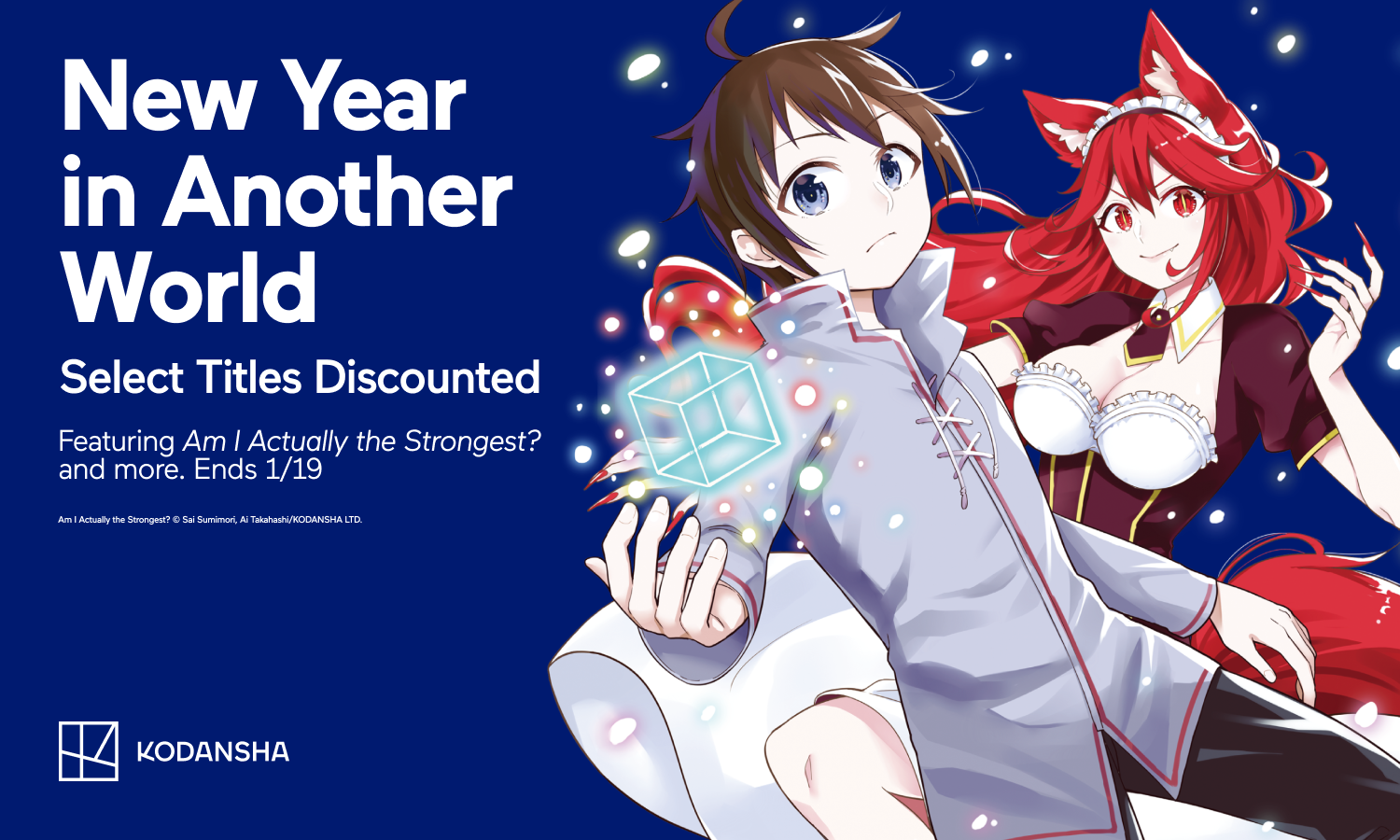 New Year in Another World

Select Titles Discounted

Featuring Am I Actually the Strongest? and more. Ends 1/19

Am I Actually the Strongest? © Sai Sumimori, Ai Takahashi/KODANSHA LTD.

KODANSHA